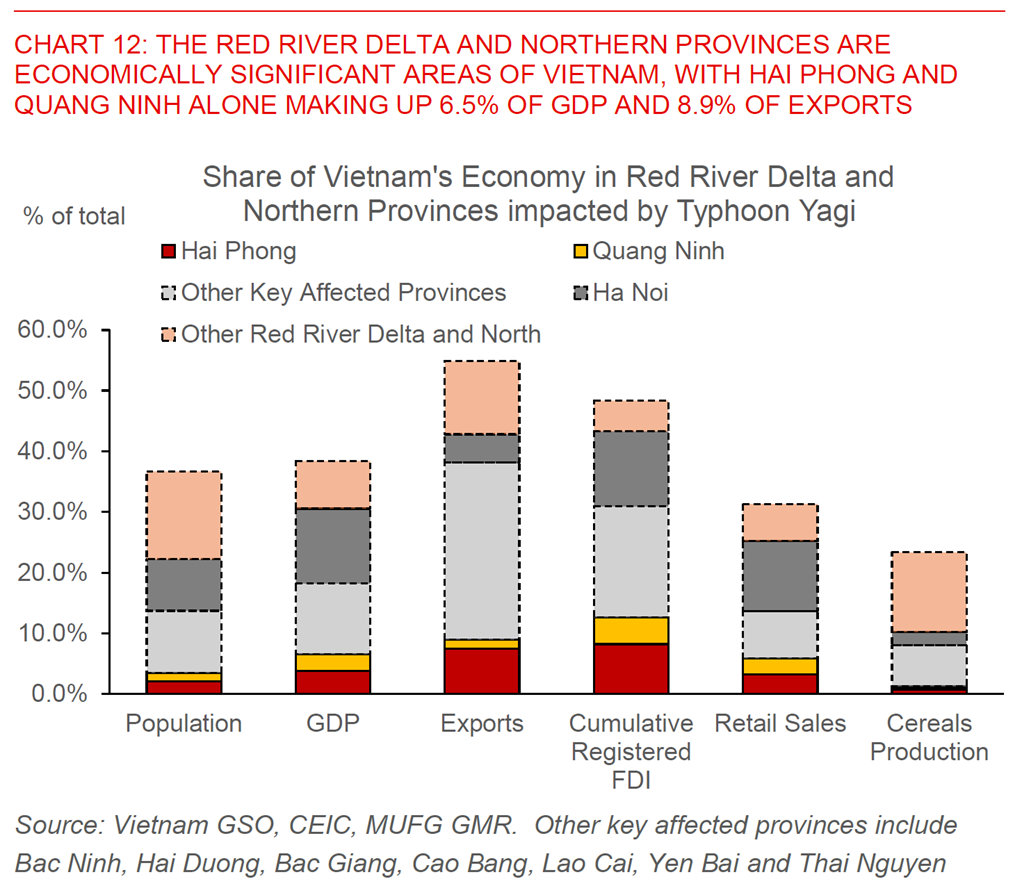 CHART 12: THE RED RIVER DELTA AND NORTHERN PROVINCES ARE ECONOMICALLY SIGNIFICANT AREAS OF VIETNAM, WITH HAI PHONG AND QUANG NINH ALONE MAKING UP 6.5% OF GDP AND 8.9% OF EXPORTS

Share of Vietnam's Economy in Red River Delta and Northern Provinces impacted by Typhoon Yagi

% of total

Hai Phong
Quang Ninh
Other Key Affected Provinces
Ha Noi
Other Red River Delta and North

60.0%
50.0%
40.0%
30.0%
20.0%
10.0%
0.0%

Population
GDP
Exports
Cumulative Registered FDI
Retail Sales
Cereals Production

Source: Vietnam GSO, CEIC, MUFG GMR. Other key affected provinces include Bac Ninh, Hai Duong, Bac Giang, Cao Bang, Lao Cai, Yen Bai and Thai Nguyen